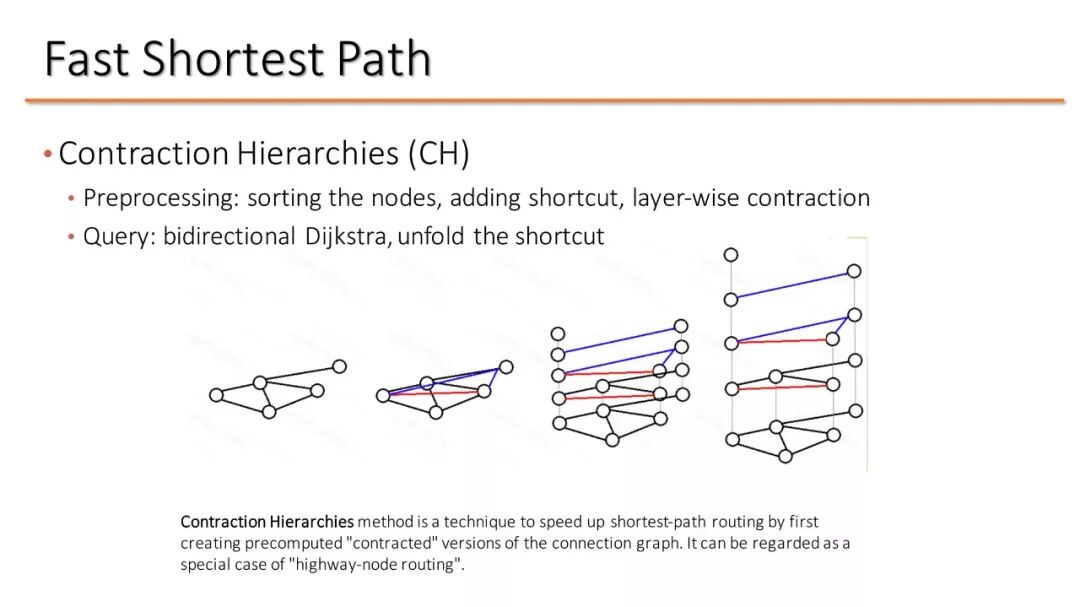 Fast Shortest Path

• Contraction Hierarchies (CH)
 • Preprocessing: sorting the nodes, adding shortcut, layer-wise contraction
 • Query: bidirectional Dijkstra, unfold the shortcut

Contraction Hierarchies method is a technique to speed up shortest-path routing by first creating precomputed "contracted" versions of the connection graph. It can be regarded as a special case of "highway-node routing".